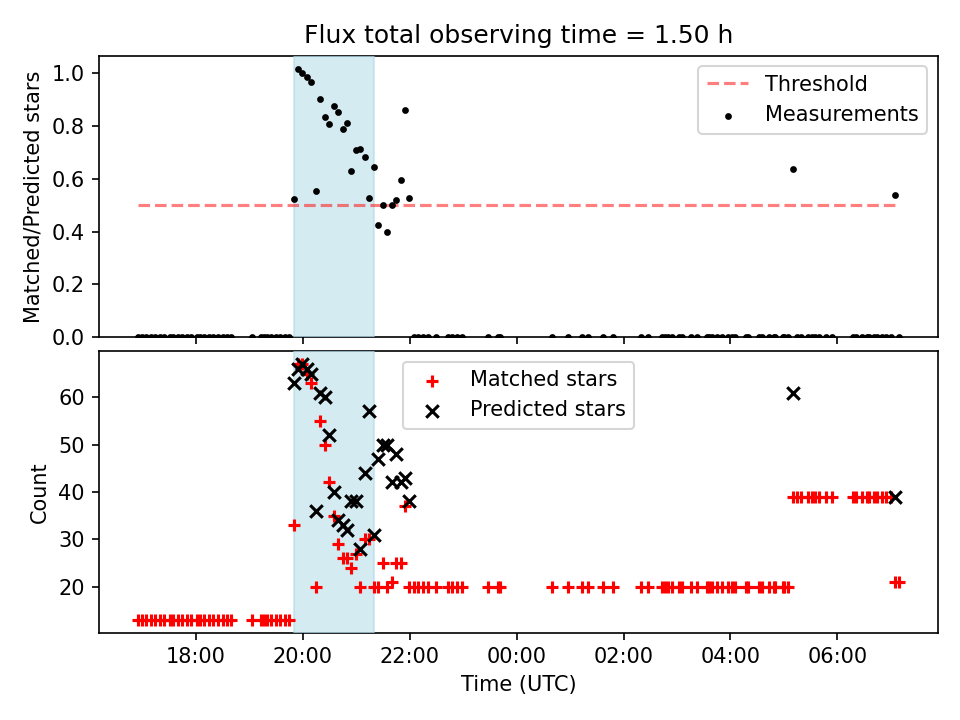 Flux total observing time = 1.50 h

Matched/Predicted stars

1.0
0.8
0.6
0.4
0.2
0.0

Threshold
Measurements

Count

60
50
40
30
20

Matched stars
Predicted stars

18:00
20:00
22:00
00:00
02:00
04:00
06:00

Time (UTC)